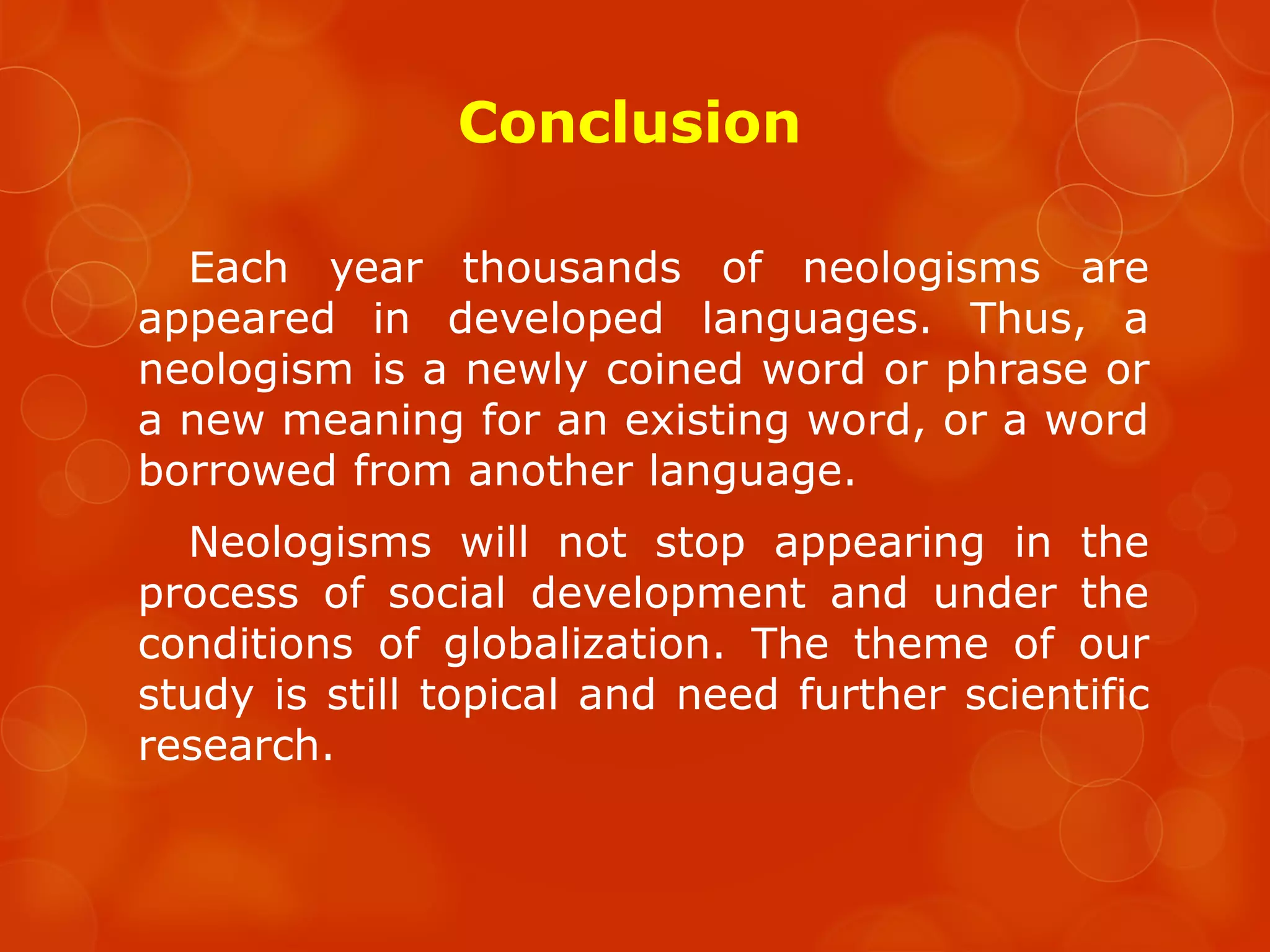 Conclusion

Each year thousands of neologisms are appeared in developed languages. Thus, a neologism is a newly coined word or phrase or a new meaning for an existing word, or a word borrowed from another language.

Neologisms will not stop appearing in the process of social development and under the conditions of globalization. The theme of our study is still topical and need further scientific research.